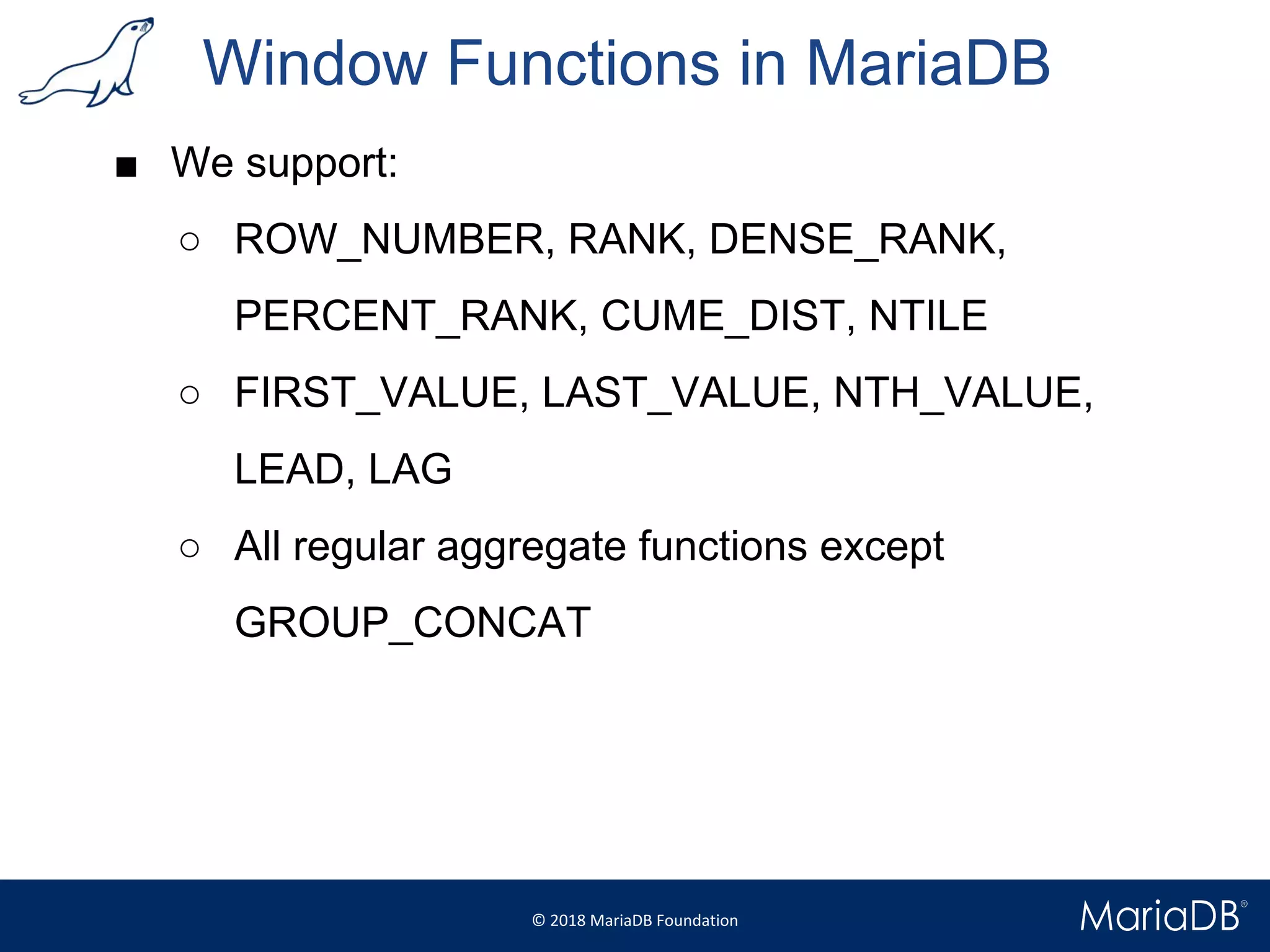 Window Functions in MariaDB

■ We support:

○ ROW_NUMBER, RANK, DENSE_RANK, PERCENT_RANK, CUME_DIST, NTILE

○ FIRST_VALUE, LAST_VALUE, NTH_VALUE, LEAD, LAG

○ All regular aggregate functions except GROUP_CONCAT

© 2018 MariaDB Foundation

MariaDB®